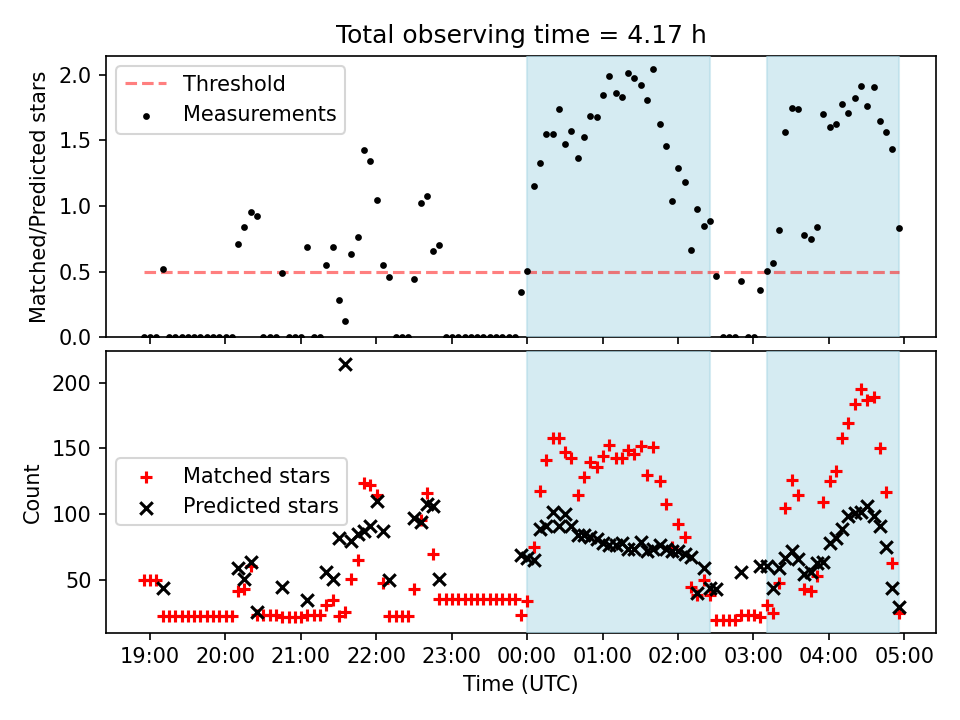 Total observing time = 4.17 h

Threshold
Measurements

Matched/Predicted stars

2.0
1.5
1.0
0.5
0.0

Matched stars
Predicted stars

Count

200
150
100
50

19:00 20:00 21:00 22:00 23:00 00:00 01:00 02:00 03:00 04:00 05:00

Time (UTC)